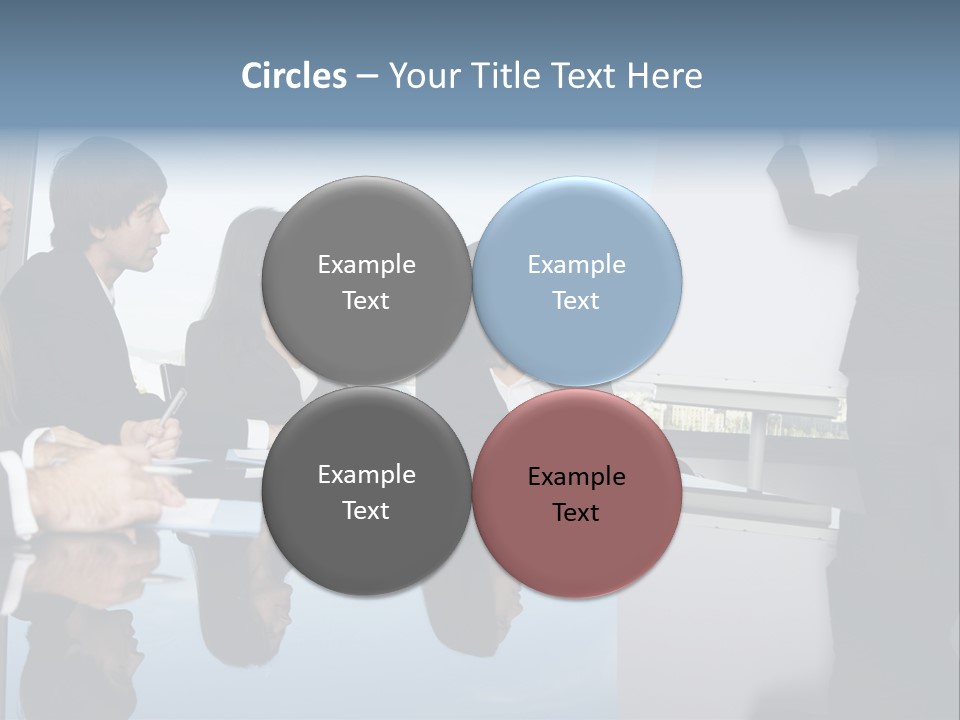 Circles – Your Title Text Here

Example Text

Example Text

Example Text

Example Text